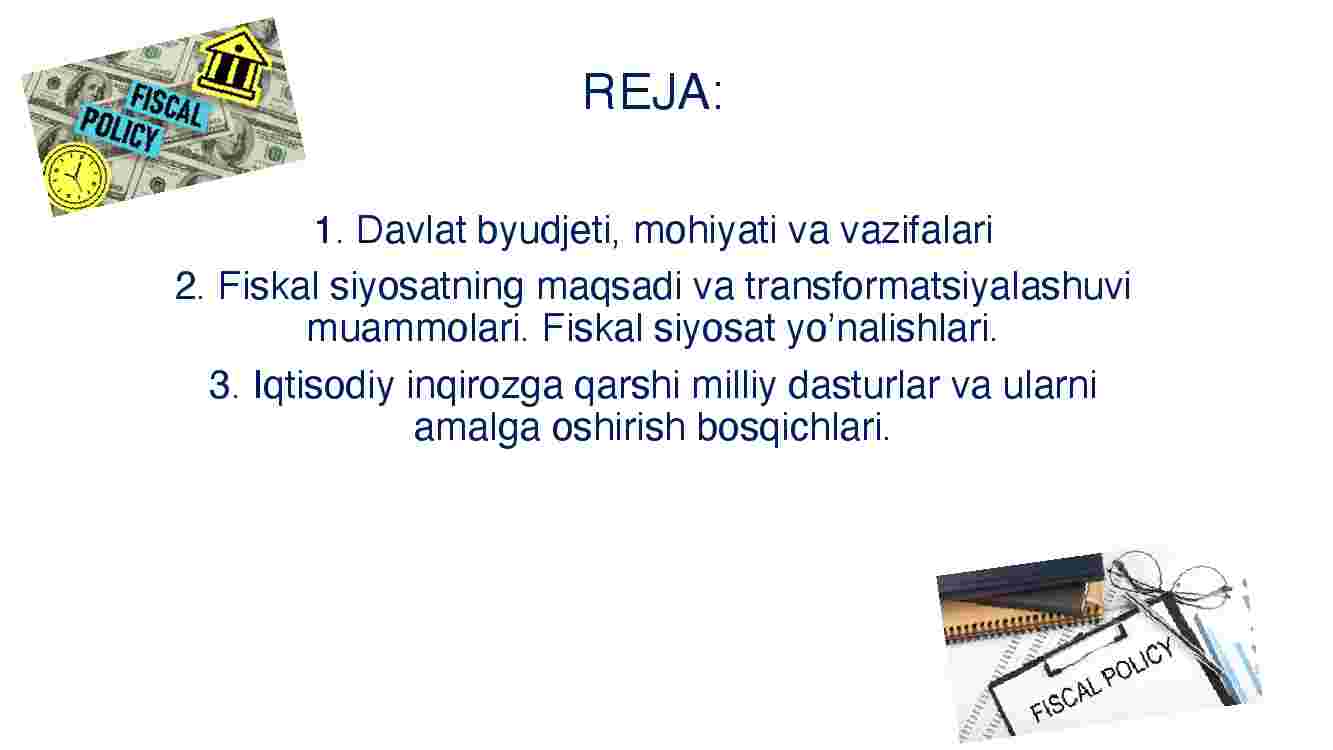 FISCAL POLICY

REJA:

1. Davlat byudjeti, mohiyati va vazifalari

2. Fiskal siyosatning maqsadi va transformatsiyalashuvi muammolari. Fiskal siyosat yo’nalishlari.

3. Iqtisodiy inqirozga qarshi milliy dasturlar va ularni amalga oshirish bosqichlari.

FISCAL POLICY